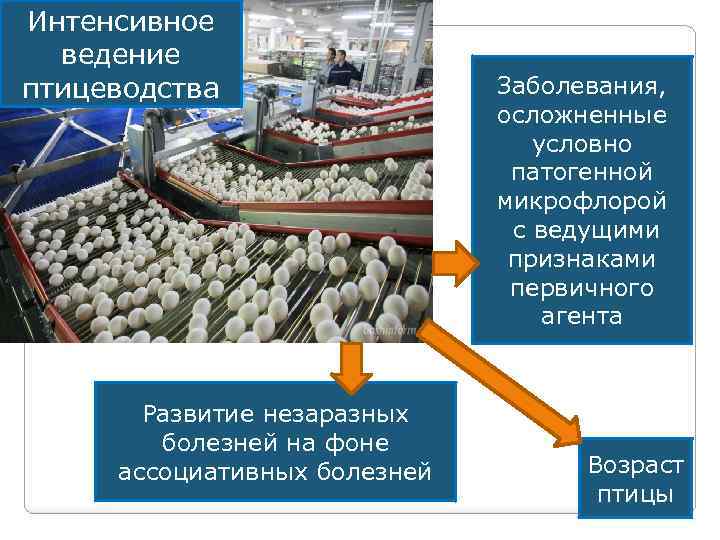 Интенсивное ведение птицеводства

Заболевания, осложненные условно патогенной микрофлорой с ведущими признаками первичного агента

Развитие незаразных болезней на фоне ассоциативных болезней

Возраст птицы